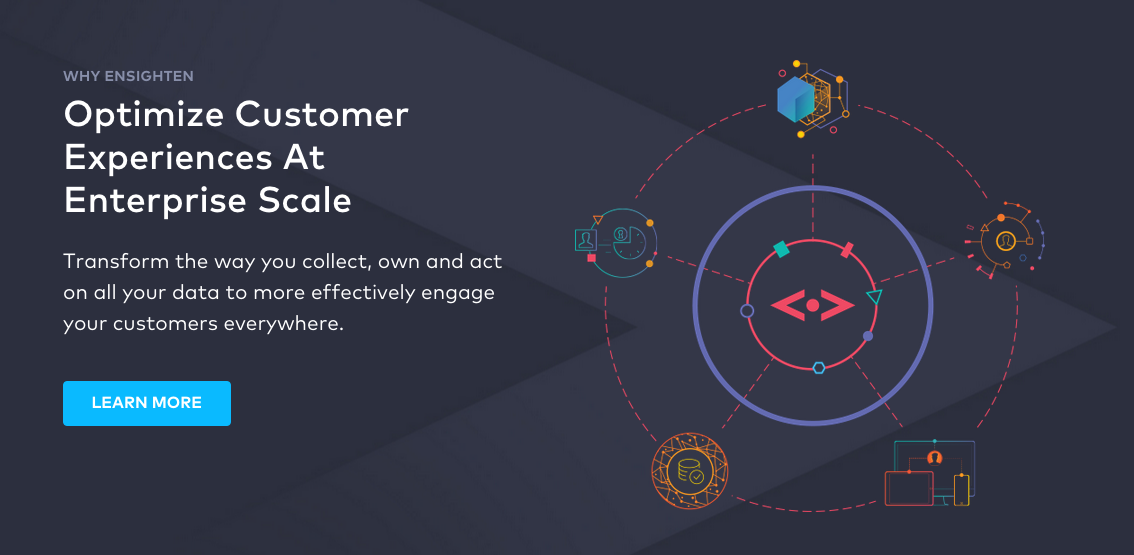 WHY ENSIGHTEN

Optimize Customer Experiences At Enterprise Scale

Transform the way you collect, own and act on all your data to more effectively engage your customers everywhere.

LEARN MORE